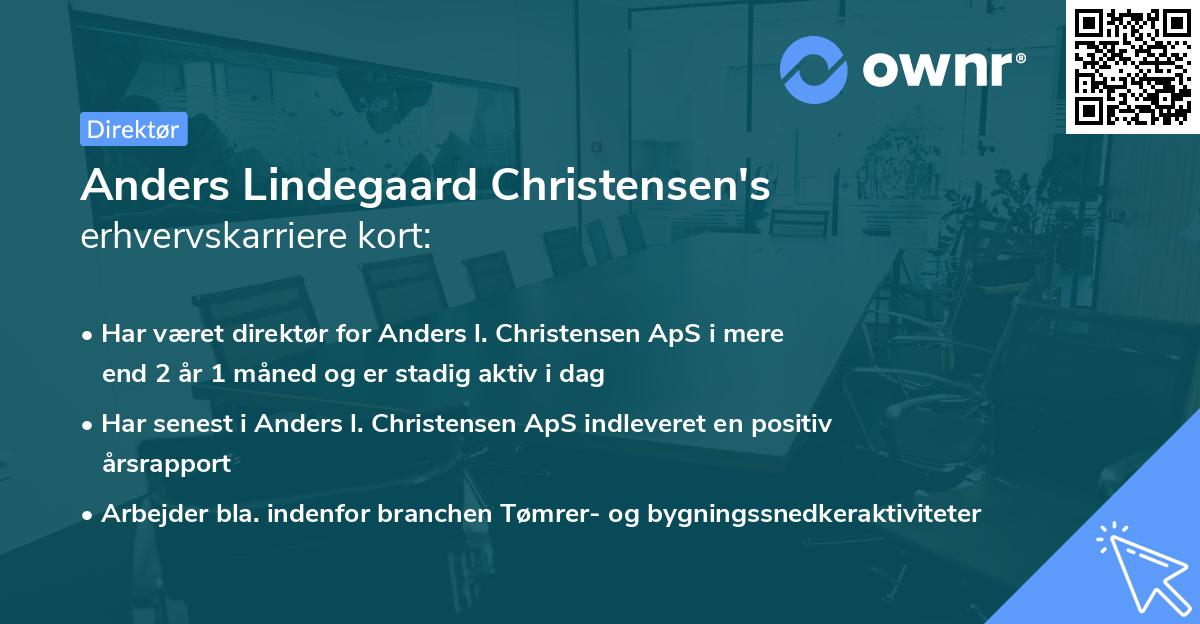 ownr®

Direktør

Anders Lindegaard Christensen's erhvervskarriere kort:

• Har været direktør for Anders l. Christensen ApS i mere end 2 år 1 måned og er stadig aktiv i dag

• Har senest i Anders l. Christensen ApS indleveret en positiv årsrapport

• Arbejder bla. indenfor branchen Tømrer- og bygningssnedkeraktiviteter